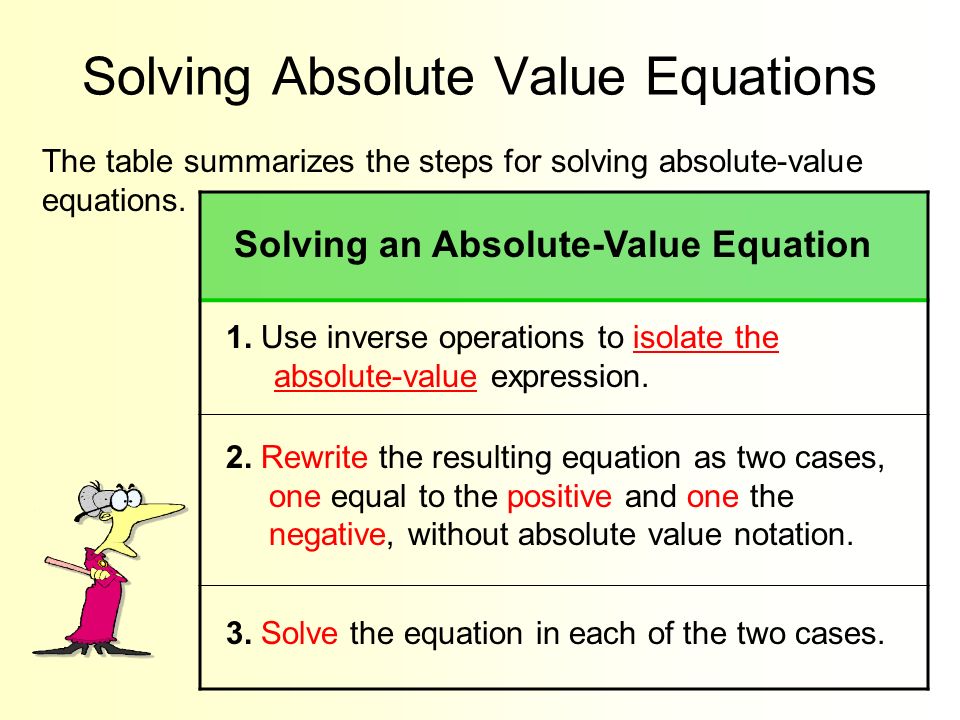 Solving Absolute Value Equations

The table summarizes the steps for solving absolute-value equations.

| Solving an Absolute-Value Equation |
|---|
| 1. Use inverse operations to isolate the absolute-value expression. |
| 2. Rewrite the resulting equation as two cases, one equal to the positive and one the negative, without absolute value notation. |
| 3. Solve the equation in each of the two cases. |